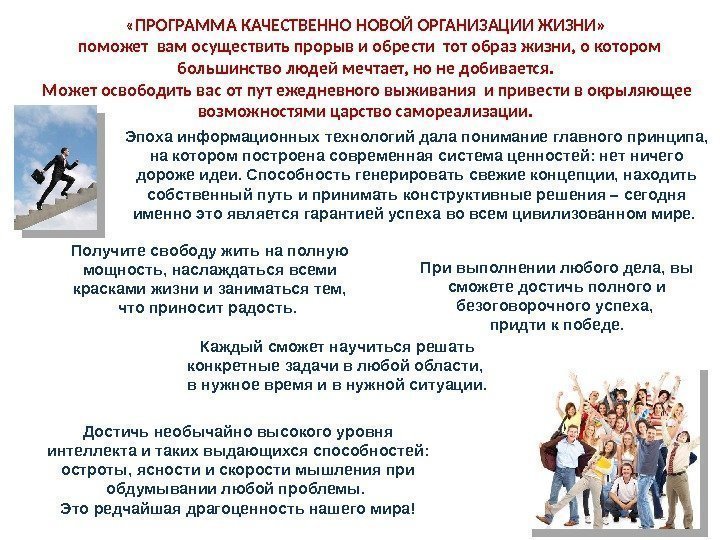 «ПРОГРАММА КАЧЕСТВЕННО НОВОЙ ОРГАНИЗАЦИИ ЖИЗНИ» поможет вам осуществить прорыв и обрести тот образ жизни, о котором большинство людей мечтает, но не добивается. Может освободить вас от пут ежедневного выживания и привести в окрыляющее возможностями царство самореализации.

Эпоха информационных технологий дала понимание главного принципа, на котором построена современная система ценностей: нет ничего дороже идеи. Способность генерировать свежие концепции, находить собственный путь и принимать конструктивные решения – сегодня именно это является гарантией успеха во всем цивилизованном мире.

Получите свободу жить на полную мощность, наслаждаться всеми красками жизни и заниматься тем, что приносит радость.

При выполнении любого дела, вы сможете достичь полного и безоговорочного успеха, придти к победе.

Каждый сможет научиться решать конкретные задачи в любой области, в нужное время и в нужной ситуации.

Достичь необычайно высокого уровня интеллекта и таких выдающихся способностей: остроты, ясности и скорости мышления при обдумывании любой проблемы. Это редчайшая драгоценность нашего мира!